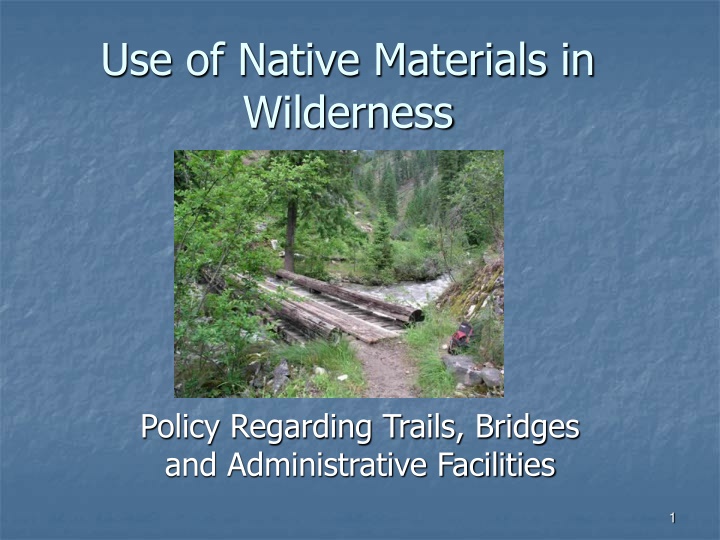 Use of Native Materials in Wilderness

Policy Regarding Trails, Bridges and Administrative Facilities

1